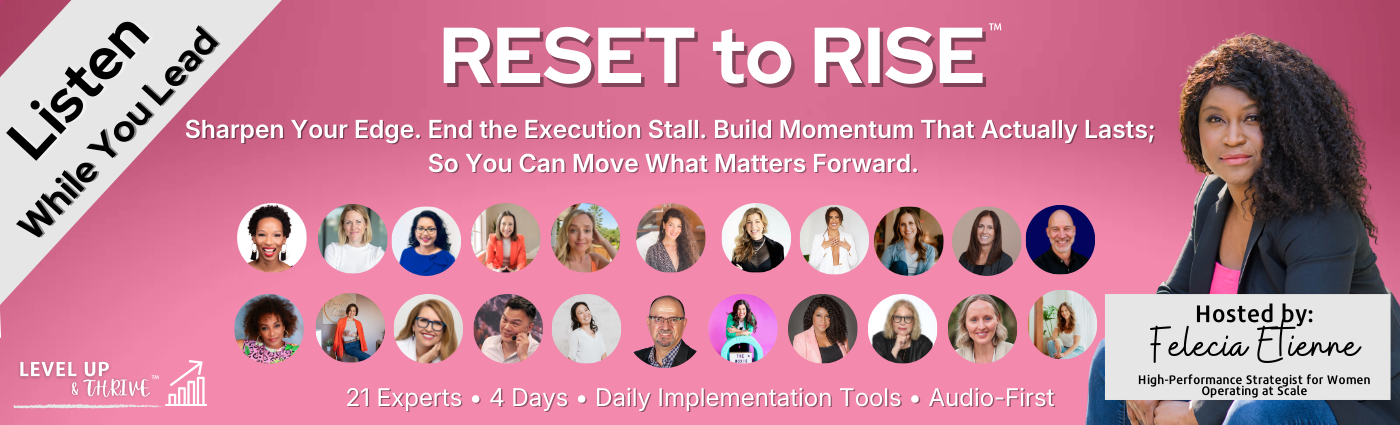 Listen
While You Lead

RESET to RISE™

Sharpen Your Edge. End the Execution Stall. Build Momentum That Actually Lasts; So You Can Move What Matters Forward.

LEVEL UP & THRIVE™

21 Experts • 4 Days • Daily Implementation Tools • Audio-First

Hosted by:
Felecia Etienne
High-Performance Strategist for Women Operating at Scale